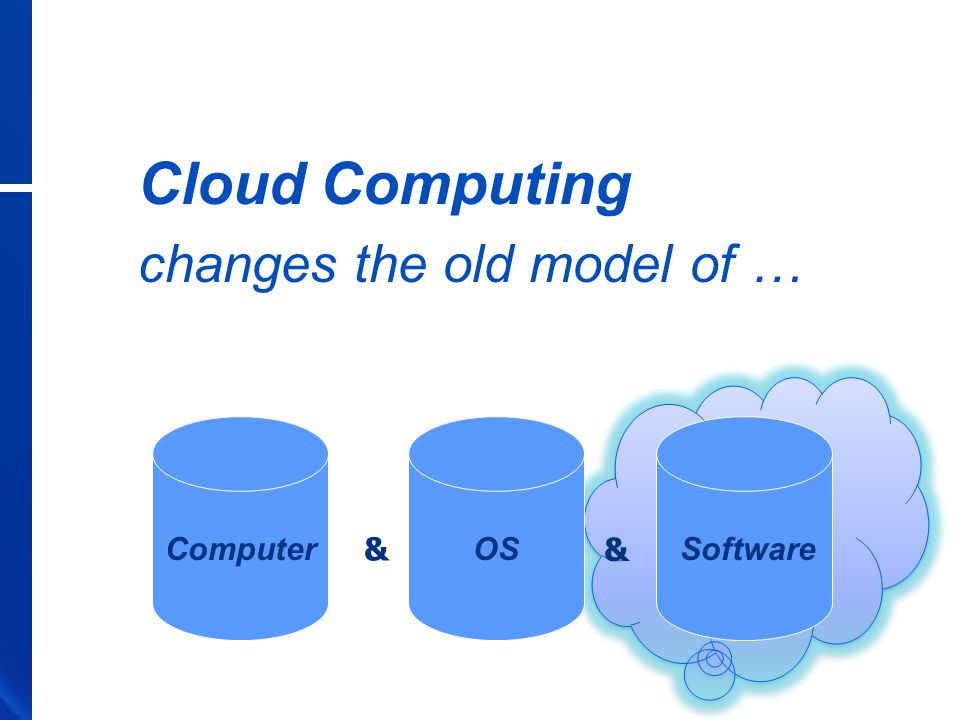 Cloud Computing
changes the old model of …

Computer & OS & Software